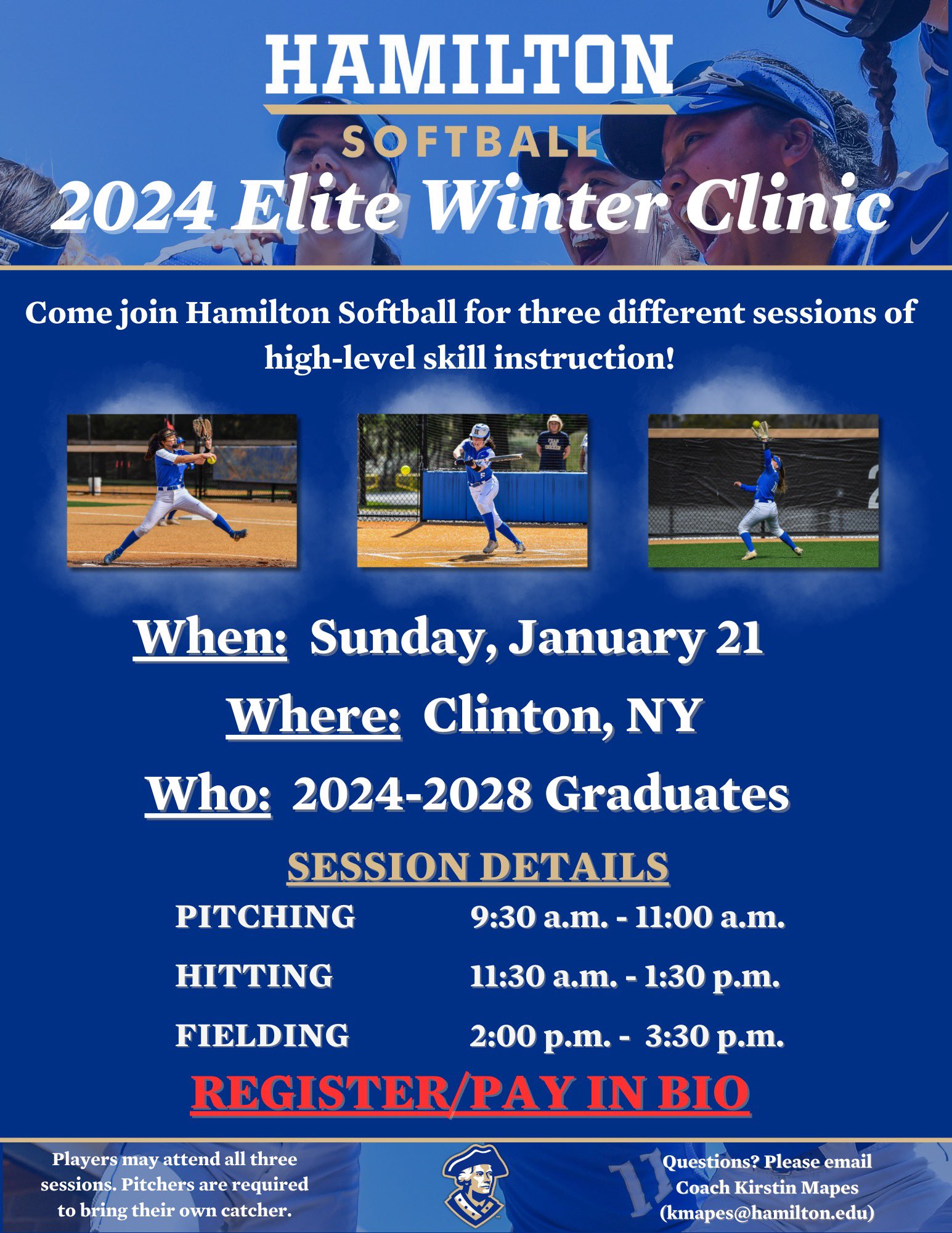 HAMILTON
SOFTBALL
2024 Elite Winter Clinic

Come join Hamilton Softball for three different sessions of high-level skill instruction!

When: Sunday, January 21
Where: Clinton, NY
Who: 2024-2028 Graduates

SESSION DETAILS

| PITCHING | 9:30 a.m. - 11:00 a.m. |
|---|---|
| HITTING | 11:30 a.m. - 1:30 p.m. |
| FIELDING | 2:00 p.m. - 3:30 p.m. |

REGISTER/PAY IN BIO

Players may attend all three sessions. Pitchers are required to bring their own catcher.

Questions? Please email Coach Kirstin Mapes (kmapes@hamilton.edu)